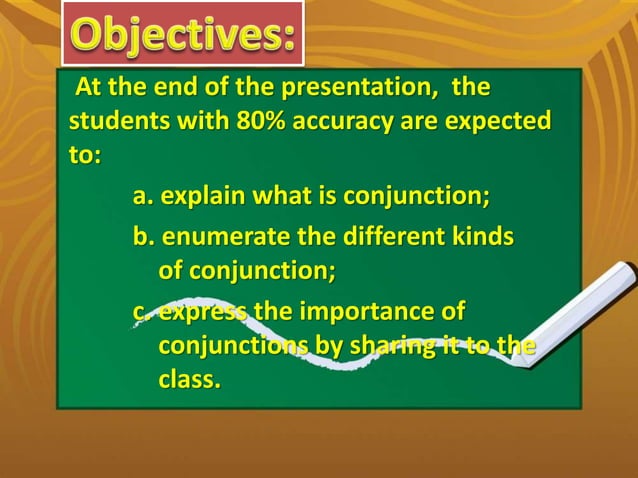 Objectives:

At the end of the presentation, the students with 80% accuracy are expected to:

a. explain what is conjunction;

b. enumerate the different kinds of conjunction;

c. express the importance of conjunctions by sharing it to the class.